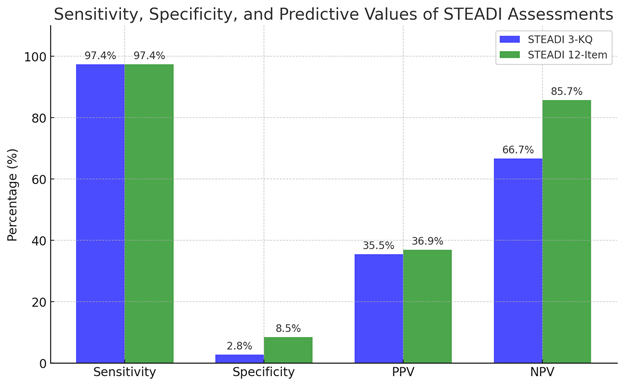 Sensitivity, Specificity, and Predictive Values of STEADI Assessments

STEADI 3-KQ
STEADI 12-Item

Percentage (%)

100
80
60
40
20
0

97.4% 97.4%
2.8% 8.5%
35.5% 36.9%
66.7% 85.7%

Sensitivity
Specificity
PPV
NPV